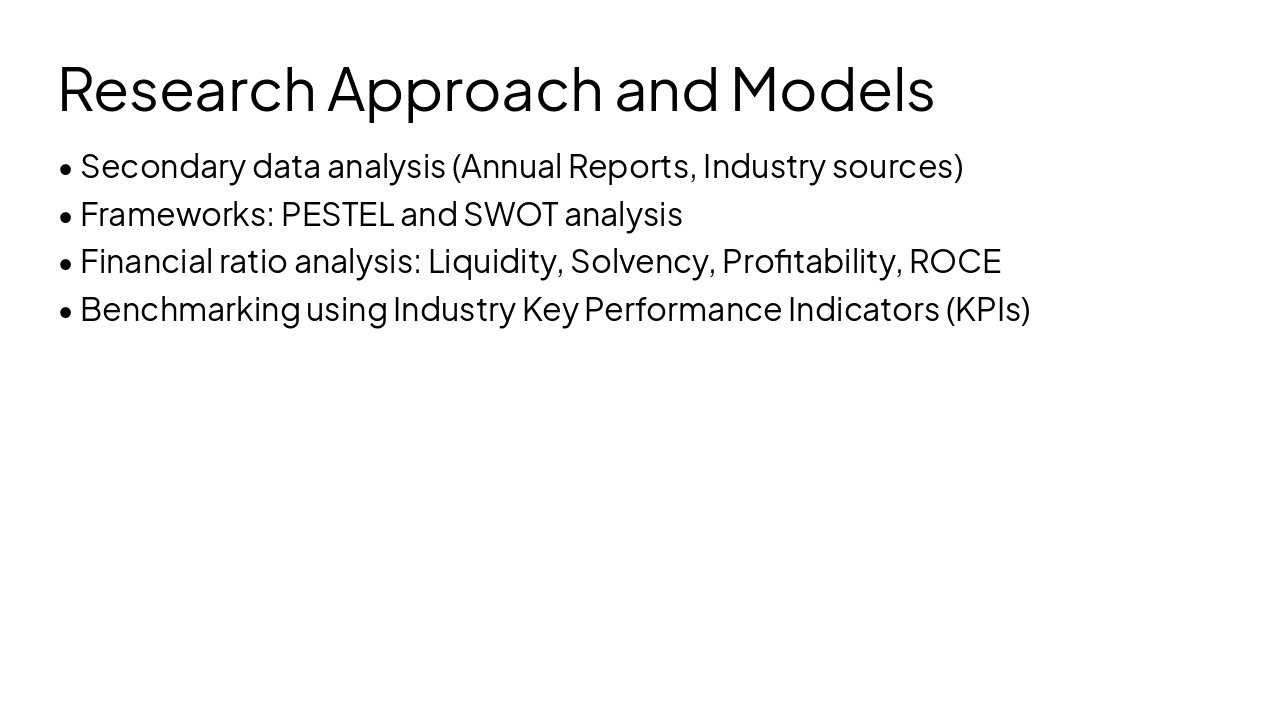 Research Approach and Models

• Secondary data analysis (Annual Reports, Industry sources)
• Frameworks: PESTEL and SWOT analysis
• Financial ratio analysis: Liquidity, Solvency, Profitability, ROCE
• Benchmarking using Industry Key Performance Indicators (KPIs)